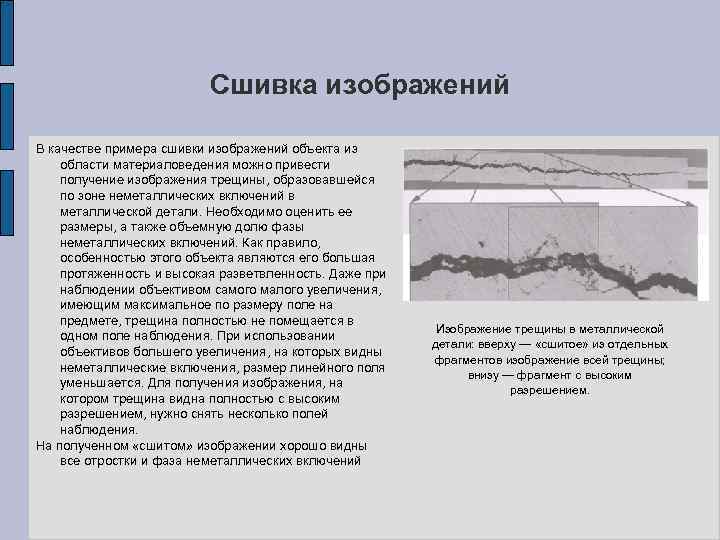 Сшивка изображений

В качестве примера сшивки изображений объекта из области материаловедения можно привести получение изображения трещины, образовавшейся по зоне неметаллических включений в металлической детали. Необходимо оценить ее размеры, а также объемную долю фазы неметаллических включений. Как правило, особенностью этого объекта являются его большая протяженность и высокая разветвленность. Даже при наблюдении объективом самого малого увеличения, имеющим максимальное по размеру поле на предмете, трещина полностью не помещается в одном поле наблюдения. При использовании объективов большего увеличения, на которых видны неметаллические включения, размер линейного поля уменьшается. Для получения изображения, на котором трещина видна полностью с высоким разрешением, нужно снять несколько полей наблюдения.

На полученном «сшитом» изображении хорошо видны все отростки и фаза неметаллических включений

Изображение трещины в металлической детали: вверху — «сшитое» из отдельных фрагментов изображение всей трещины; внизу — фрагмент с высоким разрешением.